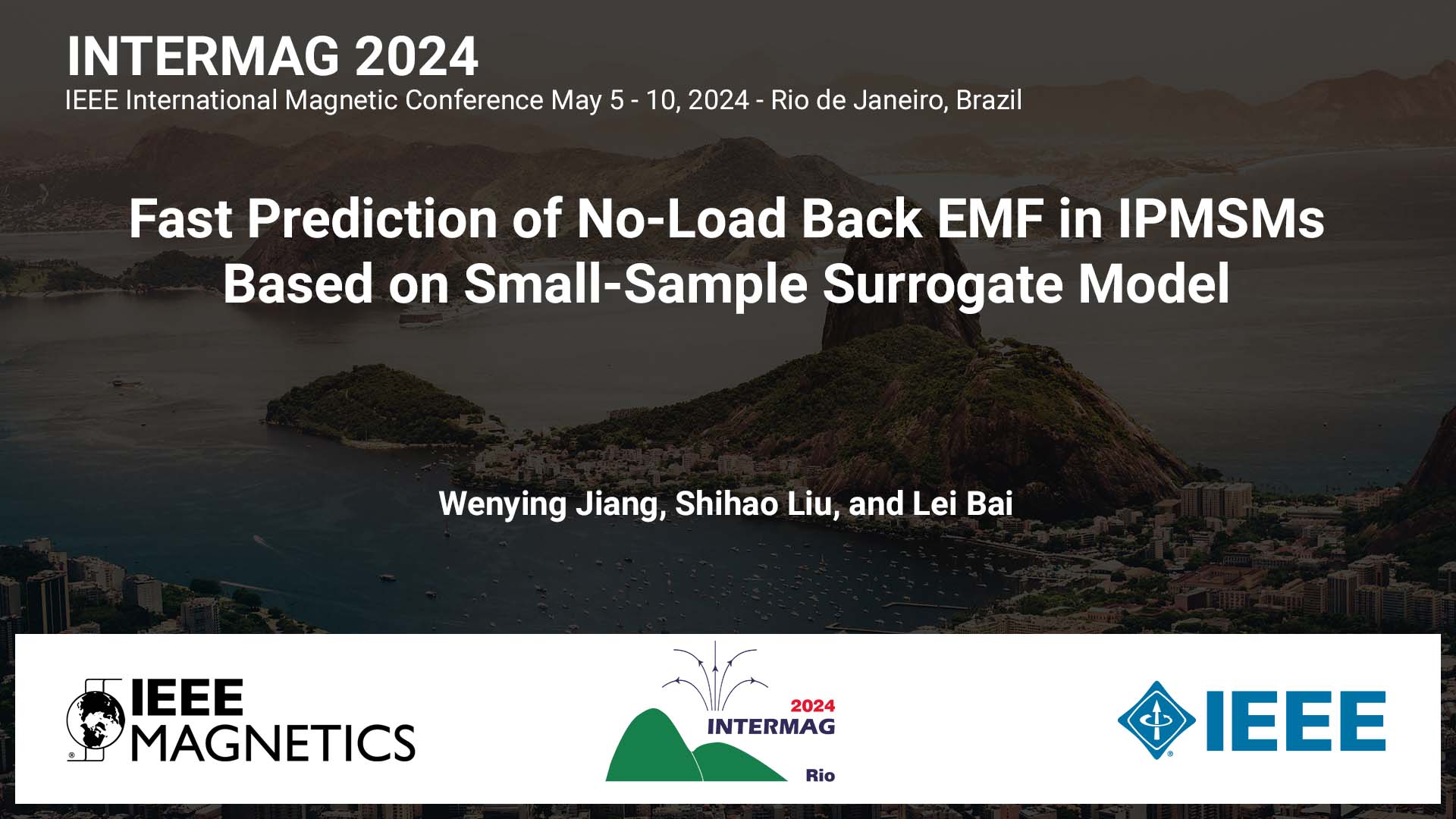 INTERMAG 2024
IEEE International Magnetic Conference May 5 - 10, 2024 - Rio de Janeiro, Brazil

Fast Prediction of No-Load Back EMF in IPMSMs Based on Small-Sample Surrogate Model

Wenying Jiang, Shihao Liu, and Lei Bai

IEEE MAGNETICS

2024 INTERMAG Rio

IEEE